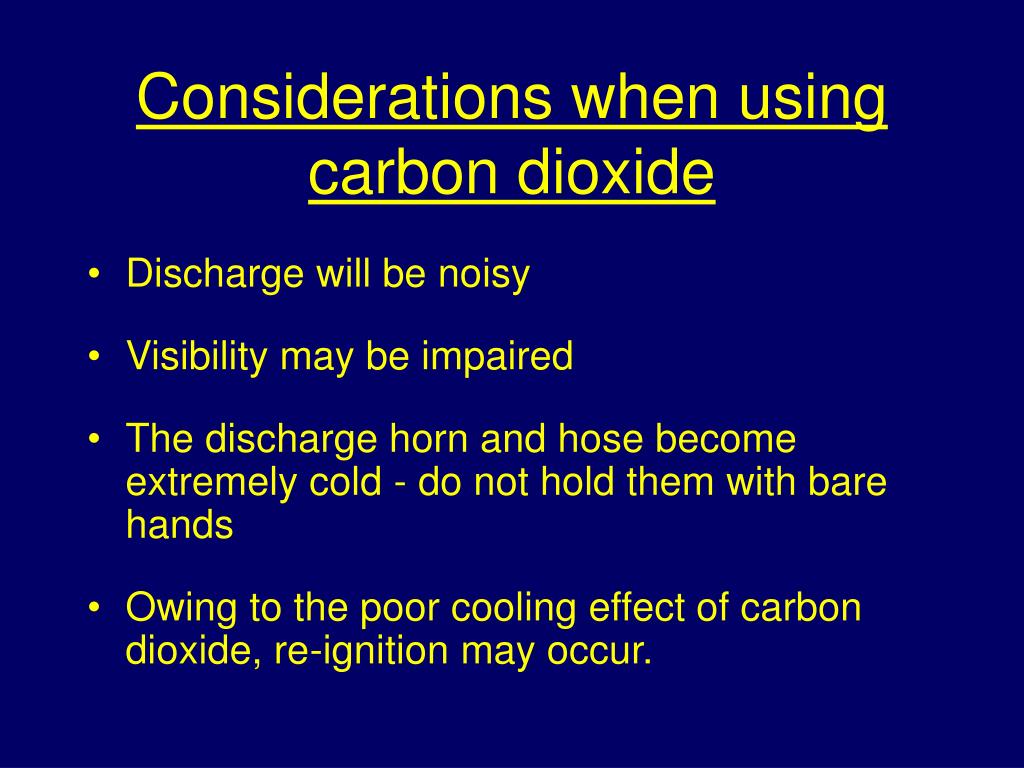 Considerations when using carbon dioxide

• Discharge will be noisy

• Visibility may be impaired

• The discharge horn and hose become extremely cold - do not hold them with bare hands

• Owing to the poor cooling effect of carbon dioxide, re-ignition may occur.